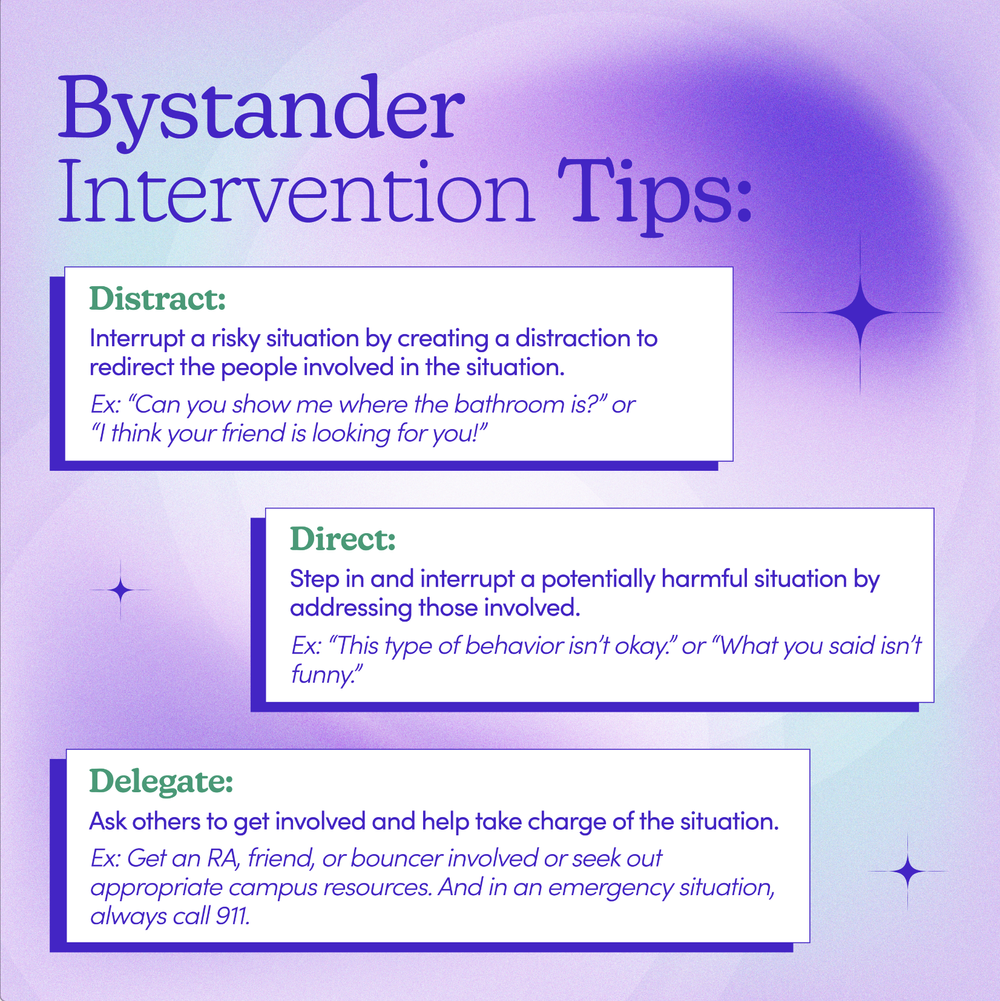 Bystander Intervention Tips:

Distract:
Interrupt a risky situation by creating a distraction to redirect the people involved in the situation.
Ex: "Can you show me where the bathroom is?" or "I think your friend is looking for you!"

Direct:
Step in and interrupt a potentially harmful situation by addressing those involved.
Ex: "This type of behavior isn't okay." or "What you said isn't funny."

Delegate:
Ask others to get involved and help take charge of the situation.
Ex: Get an RA, friend, or bouncer involved or seek out appropriate campus resources. And in an emergency situation, always call 911.